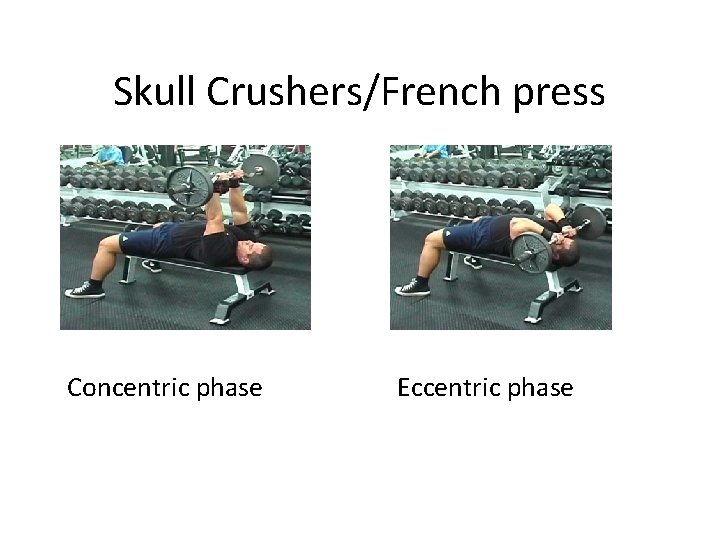 Skull Crushers/French press

Concentric phase

Eccentric phase